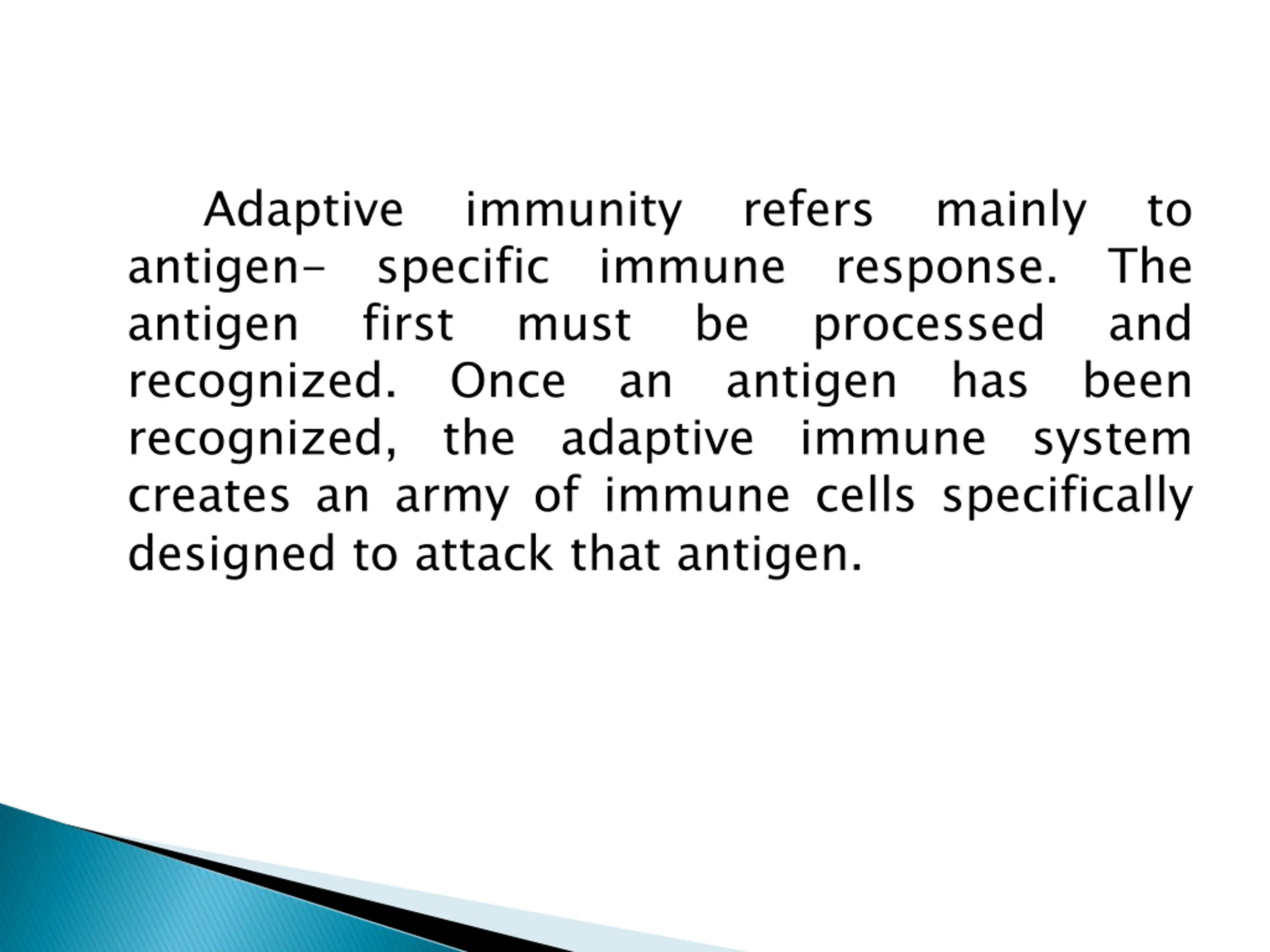 Adaptive immunity refers mainly to antigen- specific immune response. The antigen first must be processed and recognized. Once an antigen has been recognized, the adaptive immune system creates an army of immune cells specifically designed to attack that antigen.